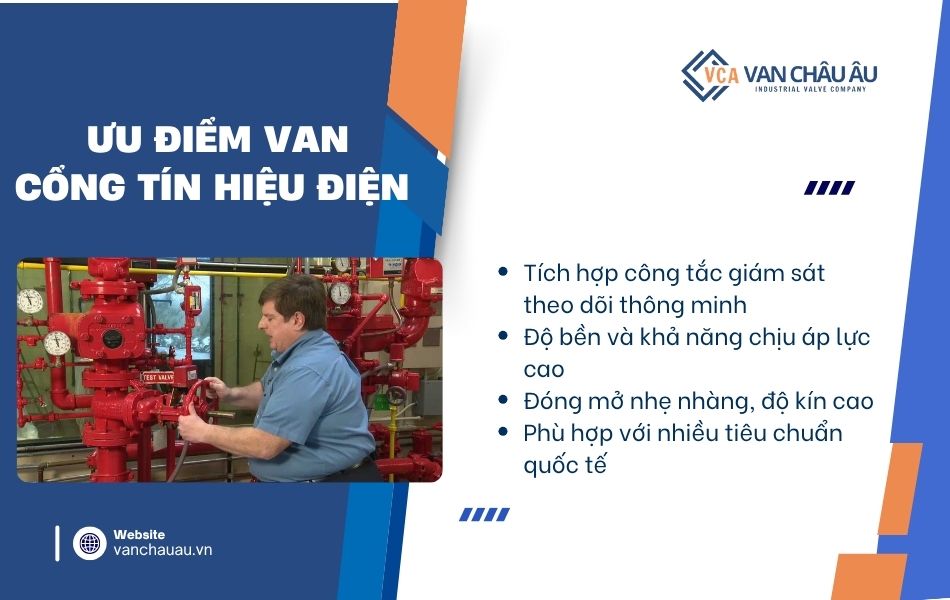 VCA VAN CHÂU ÂU
INDUSTRIAL VALVE COMPANY

ƯU ĐIỂM VAN CỔNG TÍN HIỆU ĐIỆN

TEST VALVE

• Tích hợp công tắc giám sát theo dõi thông minh
• Độ bền và khả năng chịu áp lực cao
• Đóng mở nhẹ nhàng, độ kín cao
• Phù hợp với nhiều tiêu chuẩn quốc tế

Website
vanchauau.vn